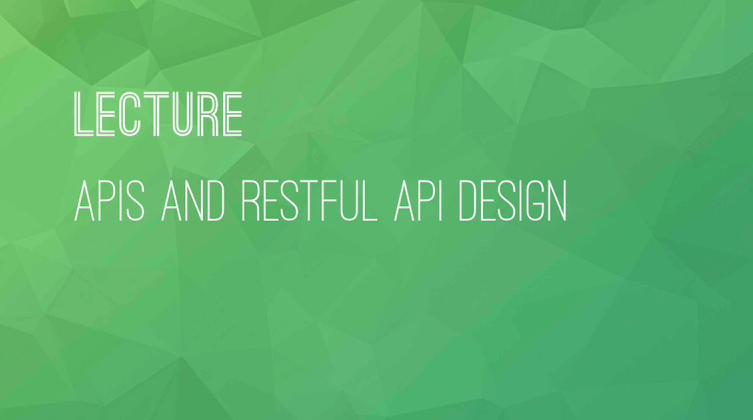 LECTURE

APIS AND RESTFUL API DESIGN